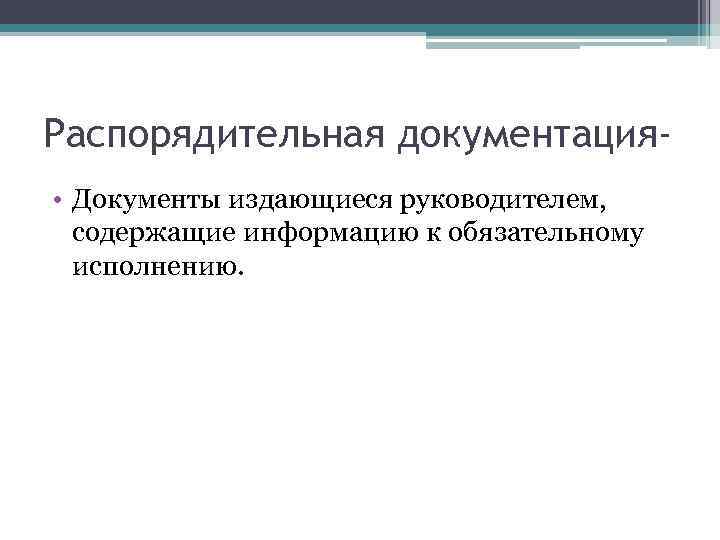 Распорядительная документация-

• Документы издающиеся руководителем, содержащие информацию к обязательному исполнению.